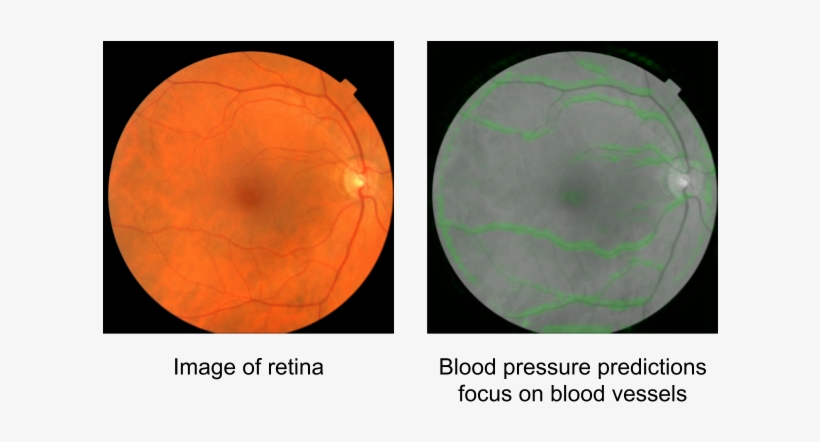 Image of retina

Blood pressure predictions focus on blood vessels